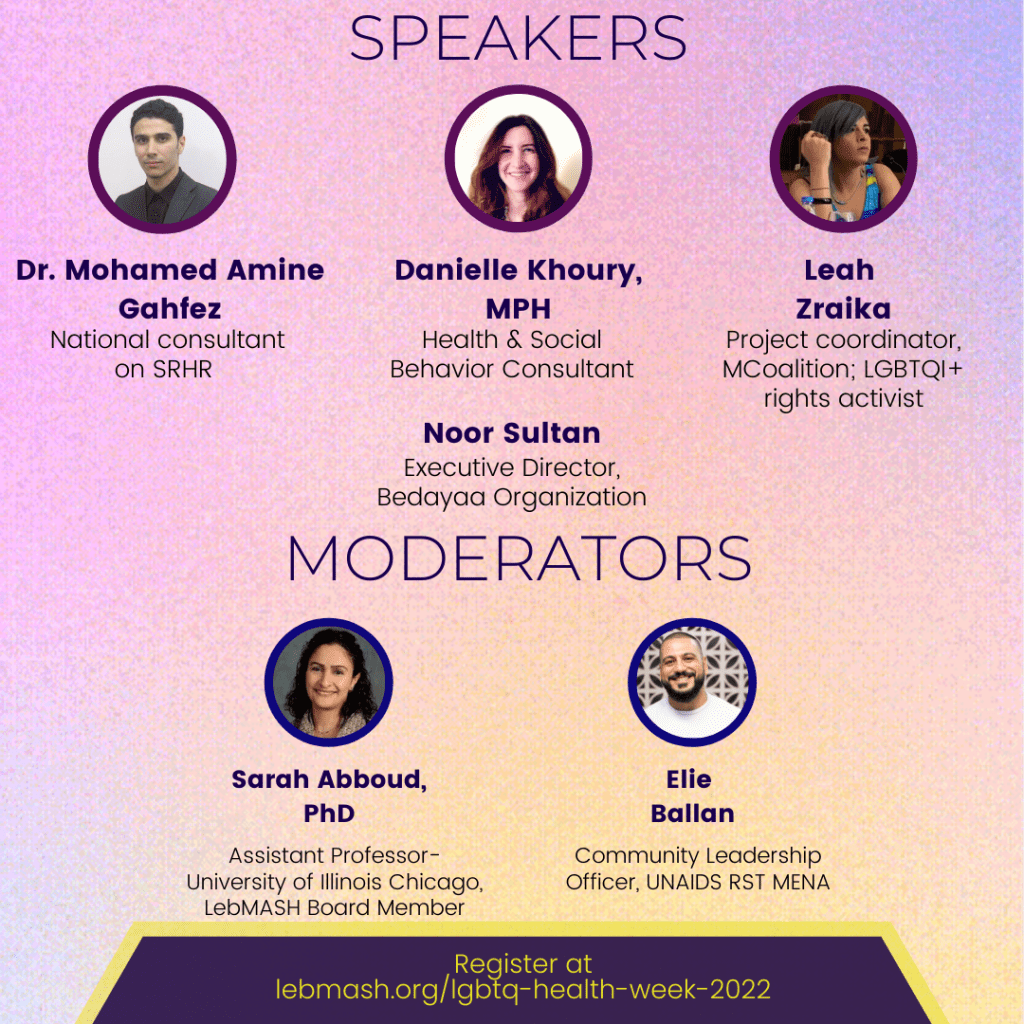 SPEAKERS

Dr. Mohamed Amine Gahfez
National consultant on SRHR

Danielle Khoury, MPH
Health & Social Behavior Consultant

Leah Zraika
Project coordinator, MCoalition; LGBTQI+ rights activist

Noor Sultan
Executive Director, Bedayaa Organization

MODERATORS

Sarah Abboud, PhD
Assistant Professor- University of Illinois Chicago, LebMASH Board Member

Elie Ballan
Community Leadership Officer, UNAIDS RST MENA

Register at
lebmash.org/lgbtq-health-week-2022